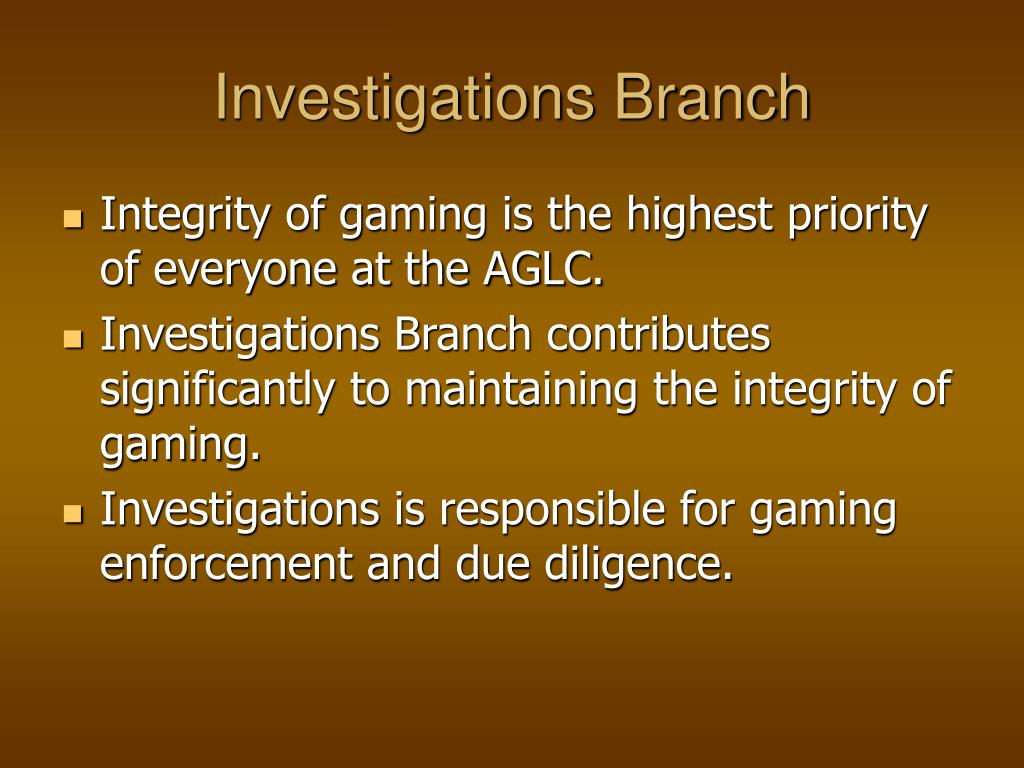 Investigations Branch

- Integrity of gaming is the highest priority of everyone at the AGLC.
- Investigations Branch contributes significantly to maintaining the integrity of gaming.
- Investigations is responsible for gaming enforcement and due diligence.